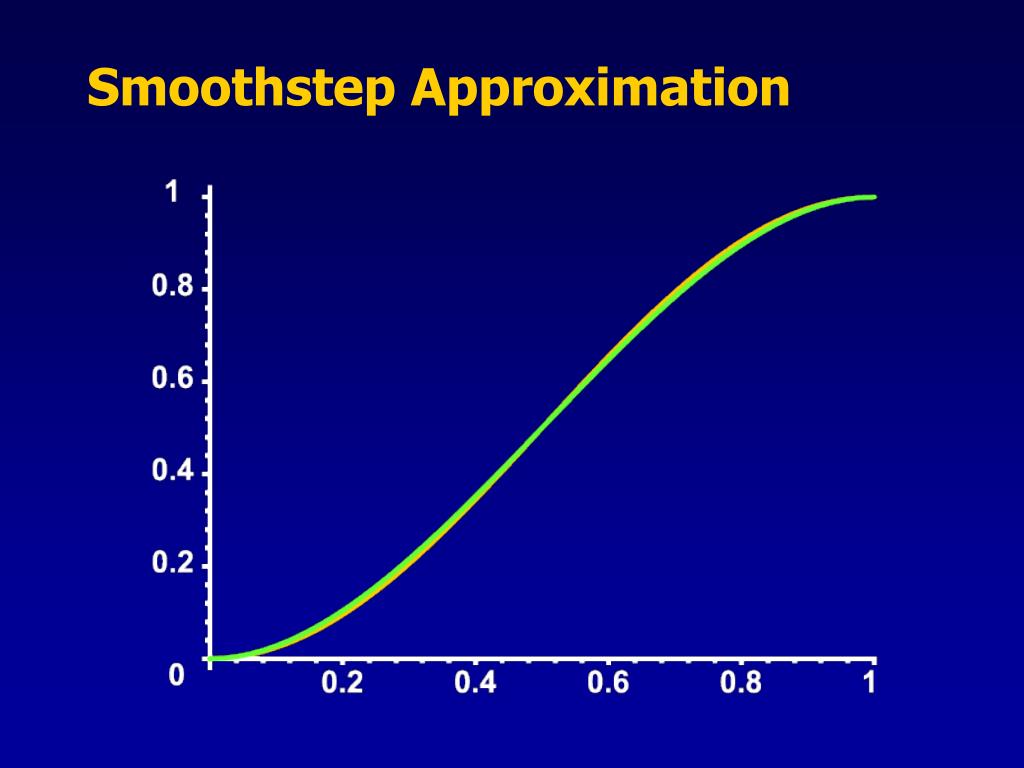 Smoothstep Approximation

1
0.8
0.6
0.4
0.2
0
0.2
0.4
0.6
0.8
1